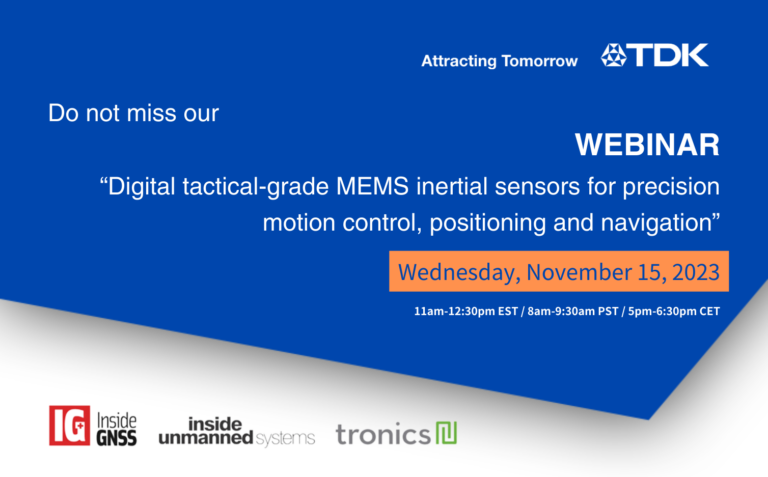 Attracting Tomorrow TDK

Do not miss our

WEBINAR

“Digital tactical-grade MEMS inertial sensors for precision motion control, positioning and navigation”

Wednesday, November 15, 2023

11am-12:30pm EST / 8am-9:30am PST / 5pm-6:30pm CET

IG Inside GNSS

inside unmanned systems

tronics